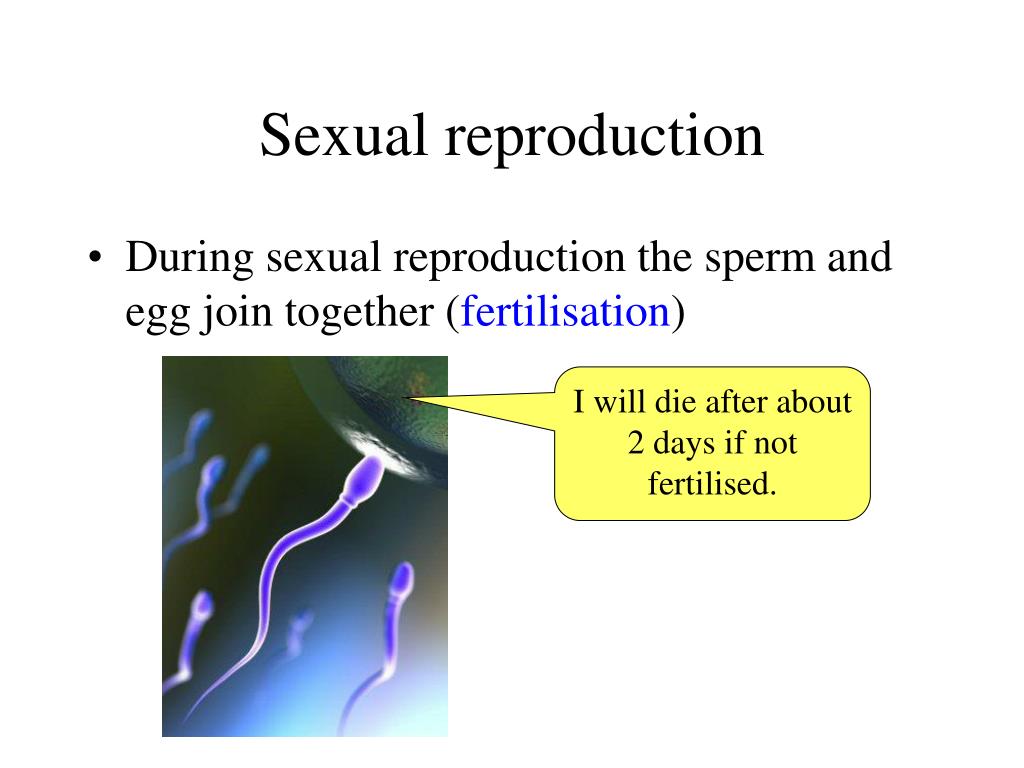 Sexual reproduction

• During sexual reproduction the sperm and egg join together (fertilisation)

I will die after about 2 days if not fertilised.